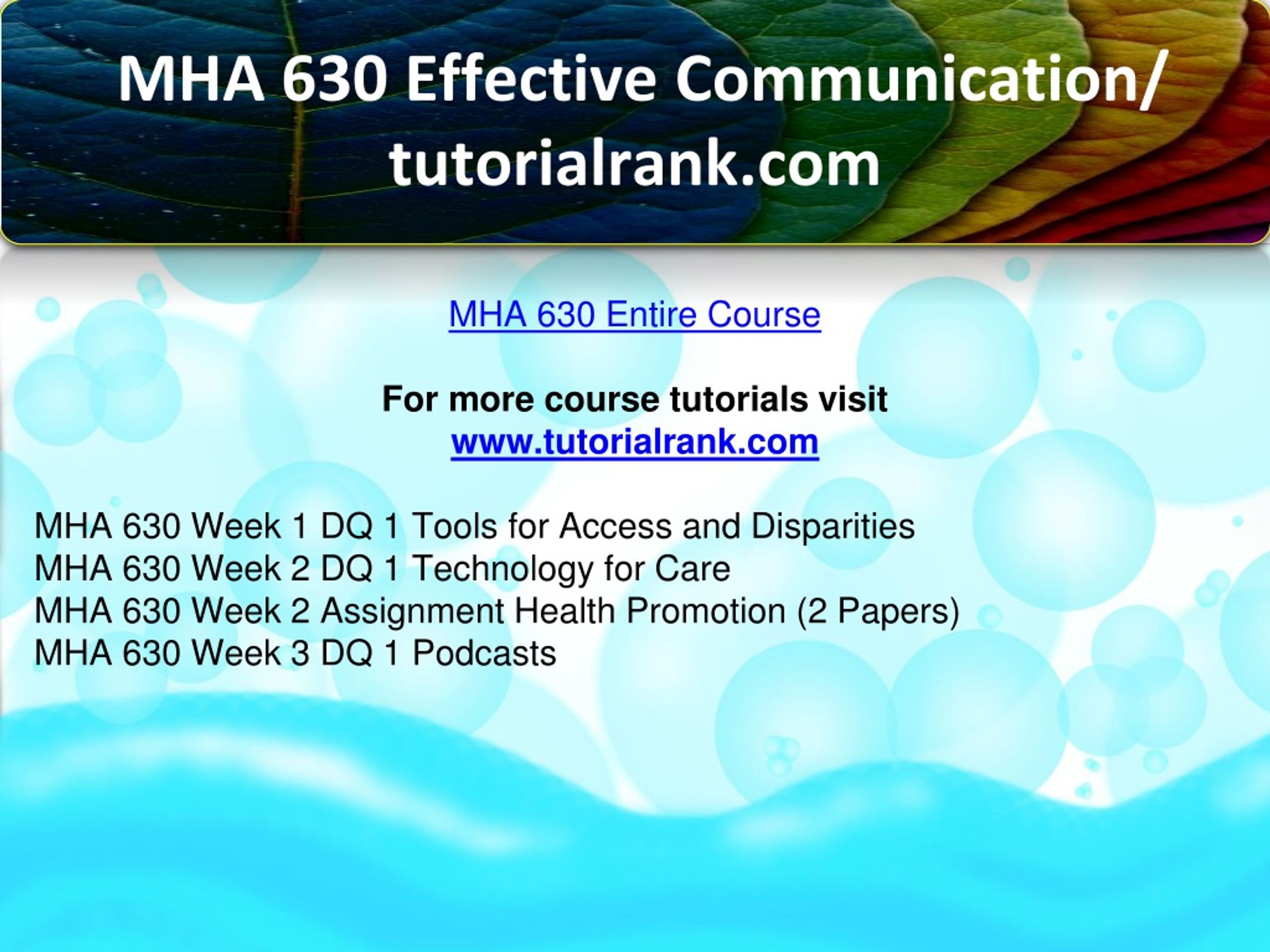 MHA 630 Effective Communication/ tutorialrank.com

MHA 630 Entire Course

For more course tutorials visit
www.tutorialrank.com

MHA 630 Week 1 DQ 1 Tools for Access and Disparities
MHA 630 Week 2 DQ 1 Technology for Care
MHA 630 Week 2 Assignment Health Promotion (2 Papers)
MHA 630 Week 3 DQ 1 Podcasts